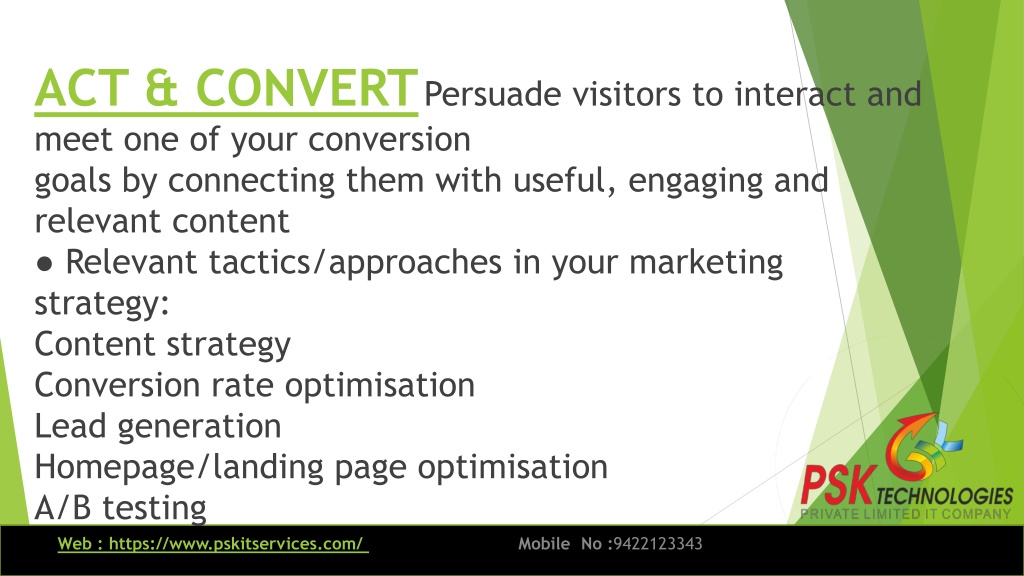 ACT & CONVERT Persuade visitors to interact and meet one of your conversion
goals by connecting them with useful, engaging and relevant content
● Relevant tactics/approaches in your marketing strategy:
Content strategy
Conversion rate optimisation
Lead generation
Homepage/landing page optimisation
A/B testing

PSK TECHNOLOGIES
PRIVATE LIMITED IT COMPANY

Web : https://www.pskitservices.com/ Mobile No :9422123343